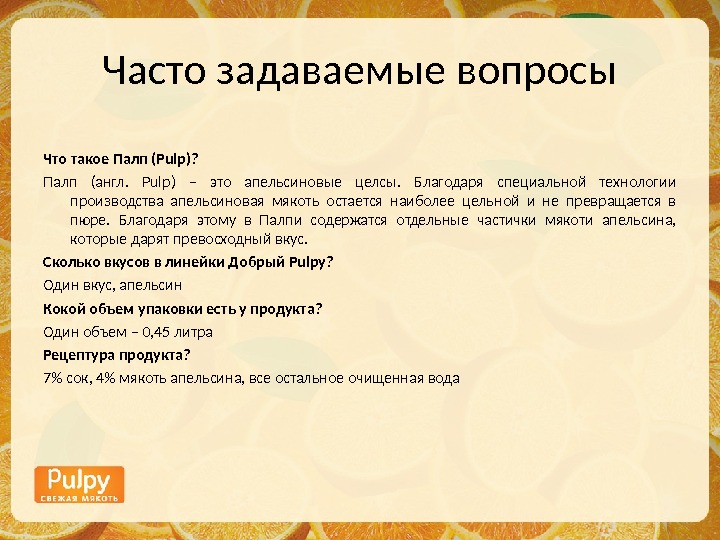 Часто задаваемые вопросы

Что такое Палп (Pulp)?

Палп (англ. Pulp) – это апельсиновые целсы. Благодаря специальной технологии производства апельсиновая мякоть остается наиболее цельной и не превращается в пюре. Благодаря этому в Палпи содержатся отдельные частички мякоти апельсина, которые дарят превосходный вкус.

Сколько вкусов в линейки Добрый Pulpy?

Один вкус, апельсин

Кокой объем упаковки есть у продукта?

Один объем – 0,45 литра

Рецептура продукта?

7% сок, 4% мякоть апельсина, все остальное очищенная вода

Pulpy
СВЕЖАЯ МЯКОТЬ